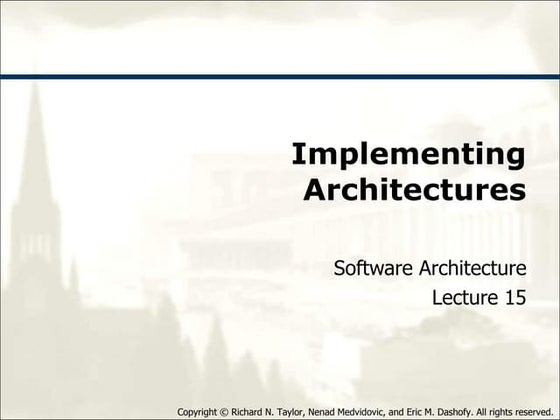 Implementing Architectures

Software Architecture
Lecture 15

Copyright © Richard N. Taylor, Nenad Medvidovic, and Eric M. Dashofy. All rights reserved.